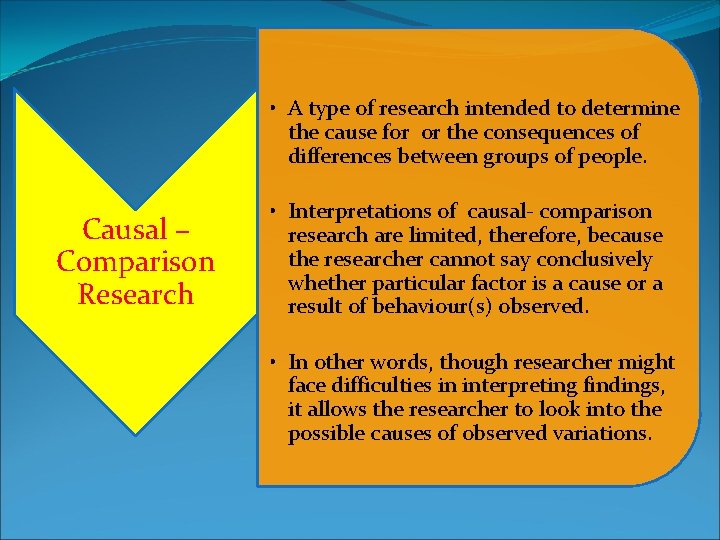 Causal – Comparison Research

• A type of research intended to determine the cause for or the consequences of differences between groups of people.

• Interpretations of causal- comparison research are limited, therefore, because the researcher cannot say conclusively whether particular factor is a cause or a result of behaviour(s) observed.

• In other words, though researcher might face difficulties in interpreting findings, it allows the researcher to look into the possible causes of observed variations.